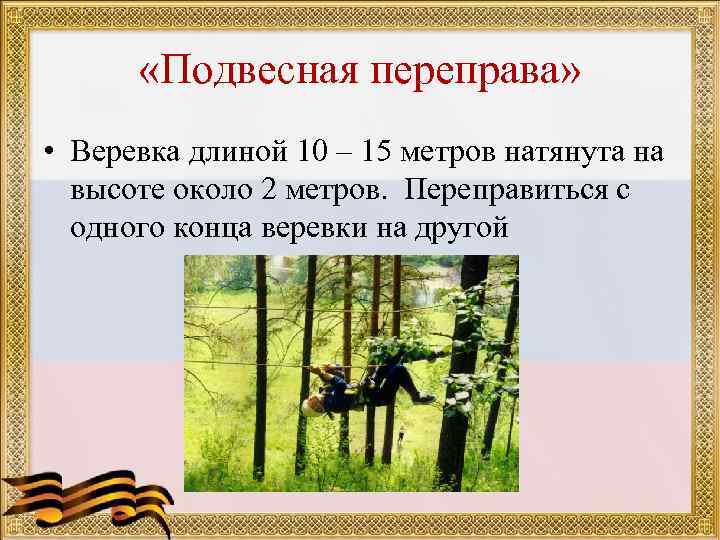 «Подвесная переправа»

• Веревка длиной 10 – 15 метров натянута на высоте около 2 метров. Переправиться с одного конца веревки на другой